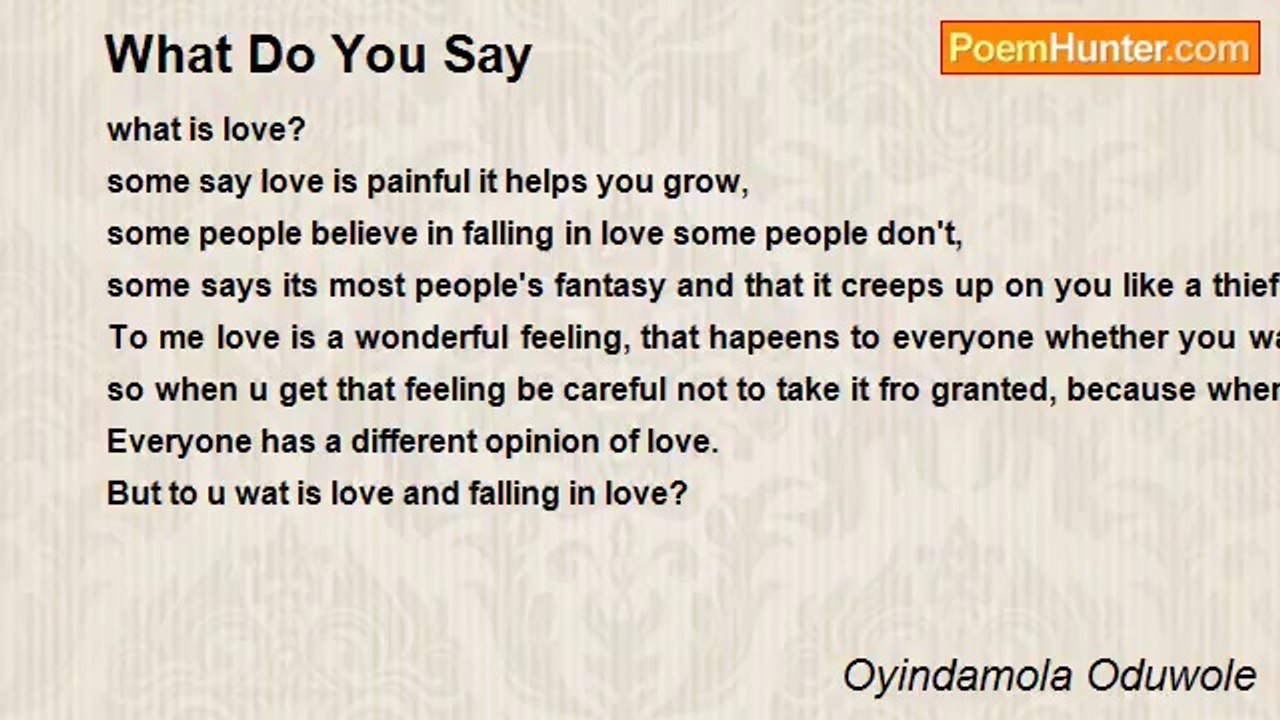 What Do You Say

PoemHunter.com

what is love?
some say love is painful it helps you grow,
some people believe in falling in love some people don't,
some says its most people's fantasy and that it creeps up on you like a thief
To me love is a wonderful feeling, that hapeens to everyone whether you wa
so when u get that feeling be careful not to take it fro granted, because when
Everyone has a different opinion of love.
But to u wat is love and falling in love?

Oyindamola Oduwole